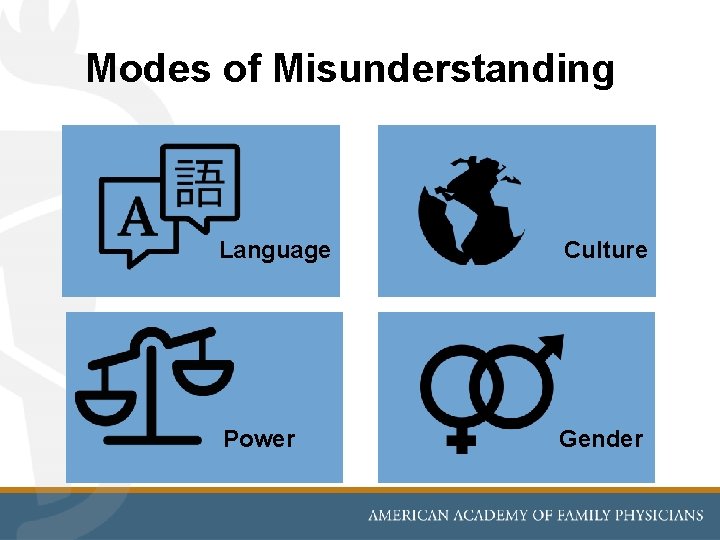 Modes of Misunderstanding

A 語 Language

Culture

Power

Gender

AMERICAN ACADEMY OF FAMILY PHYSICIANS